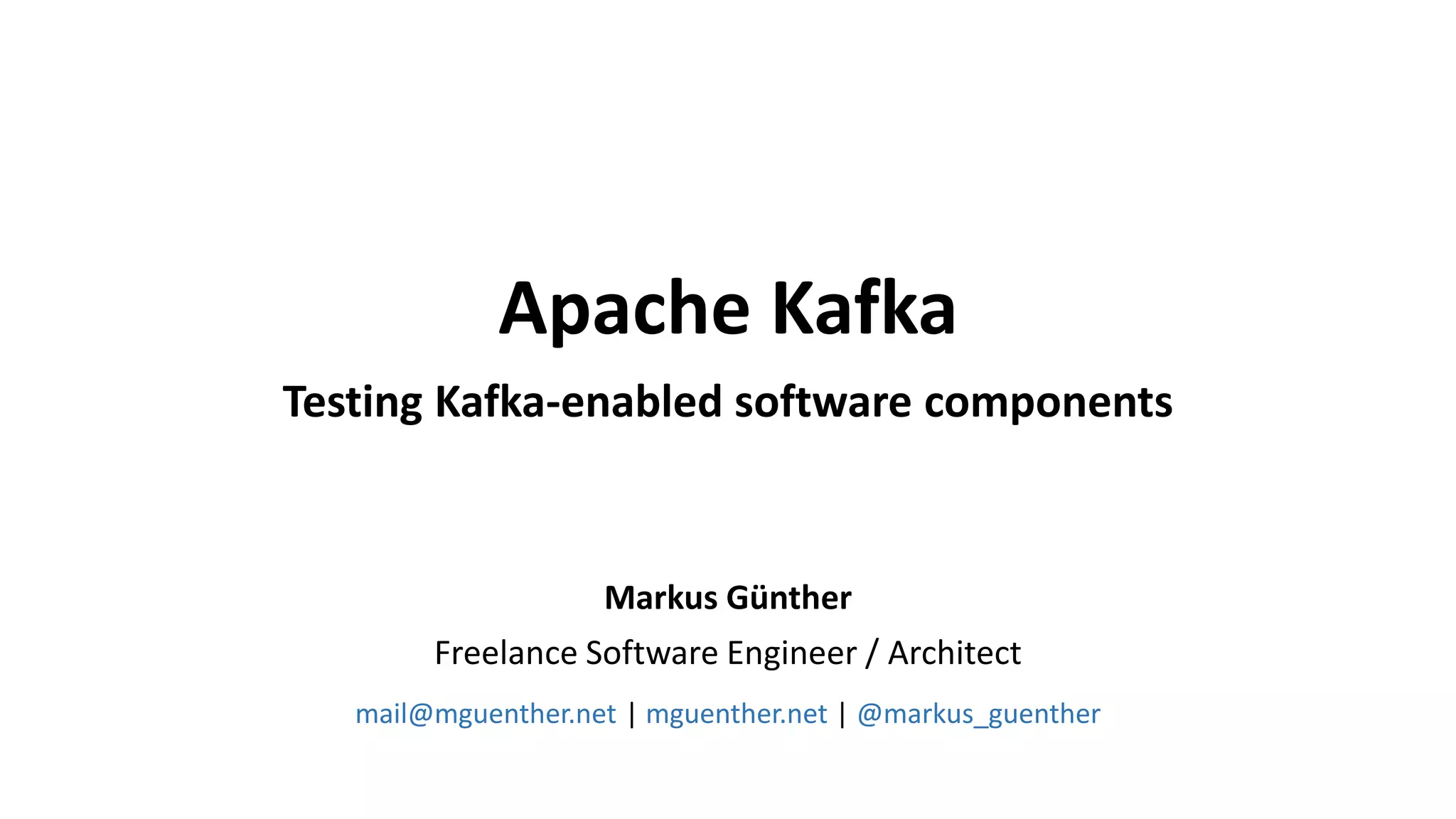 Apache Kafka

Testing Kafka-enabled software components

Markus Günther

Freelance Software Engineer / Architect

mail@mguenther.net | mguenther.net | @markus_guenther